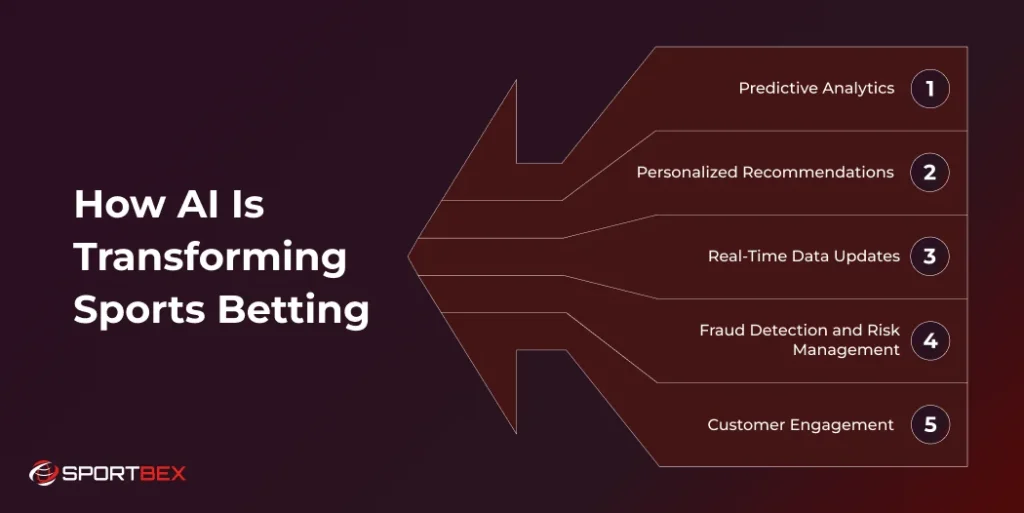 How AI Is Transforming Sports Betting

Predictive Analytics 1

Personalized Recommendations 2

Real-Time Data Updates 3

Fraud Detection and Risk Management 4

Customer Engagement 5

SPORTBEX